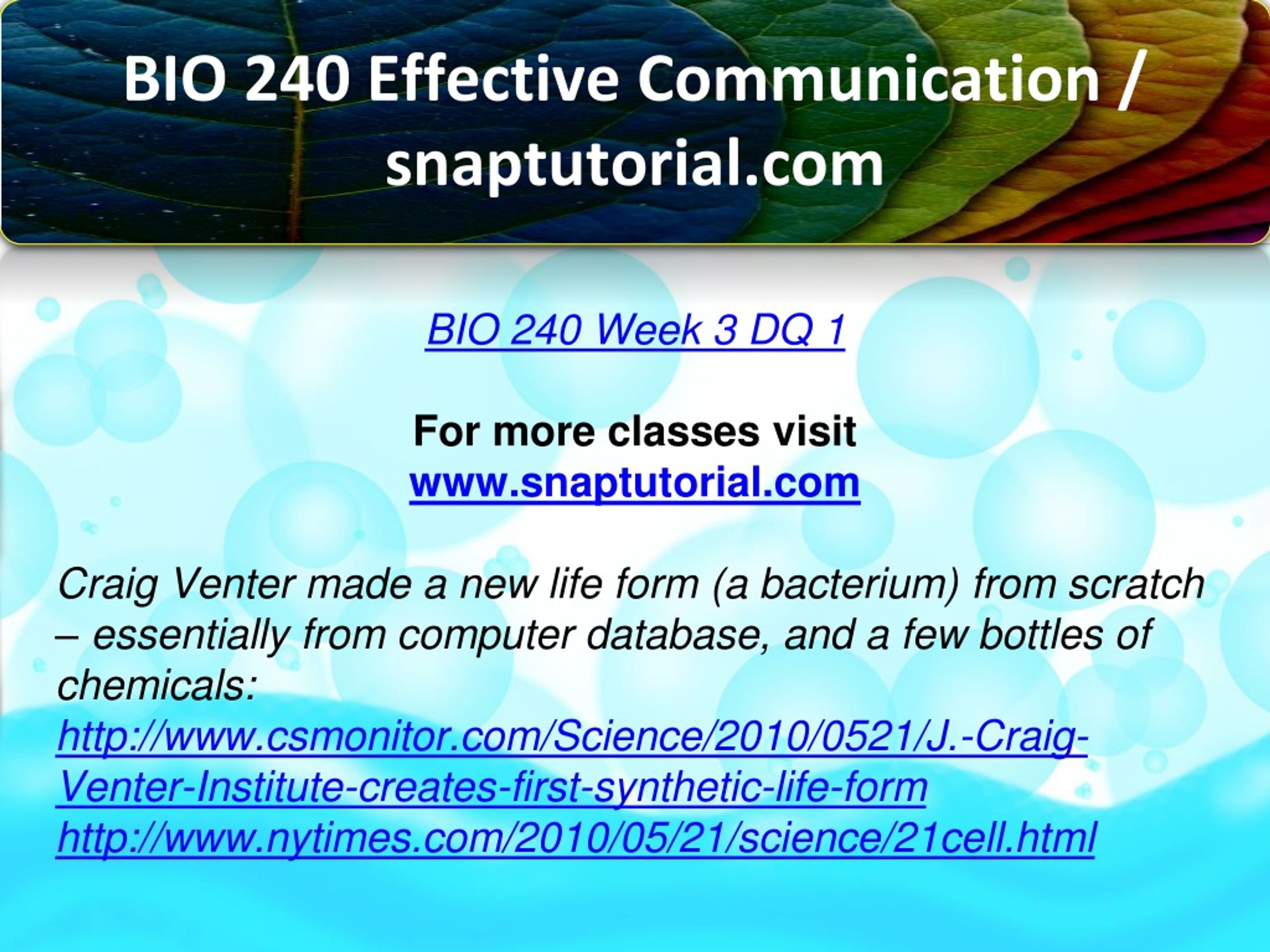 BIO 240 Effective Communication / snaptutorial.com

BIO 240 Week 3 DQ 1

For more classes visit
www.snaptutorial.com

Craig Venter made a new life form (a bacterium) from scratch – essentially from computer database, and a few bottles of chemicals:
http://www.csmonitor.com/Science/2010/0521/J.-Craig-Venter-Institute-creates-first-synthetic-life-form
http://www.nytimes.com/2010/05/21/science/21cell.html